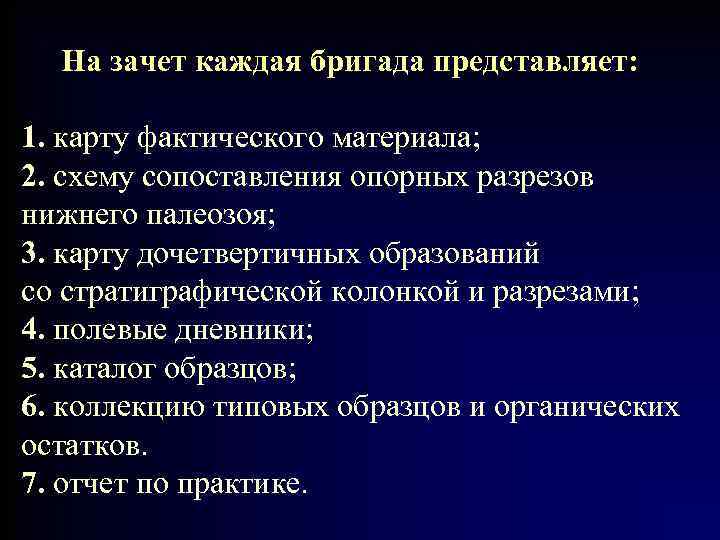 На зачет каждая бригада представляет:

1. карту фактического материала;
2. схему сопоставления опорных разрезов нижнего палеозоя;
3. карту дочетвертичных образований со стратиграфической колонкой и разрезами;
4. полевые дневники;
5. каталог образцов;
6. коллекцию типовых образцов и органических остатков.
7. отчет по практике.